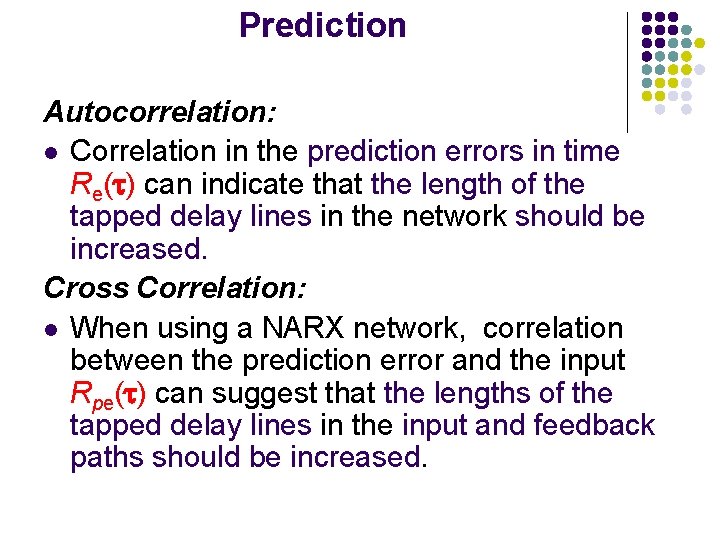 Prediction

Autocorrelation:

- Correlation in the prediction errors in time $R_e(\tau)$ can indicate that the length of the tapped delay lines in the network should be increased.

Cross Correlation:

- When using a NARX network, correlation between the prediction error and the input $R_{pe}(\tau)$ can suggest that the lengths of the tapped delay lines in the input and feedback paths should be increased.